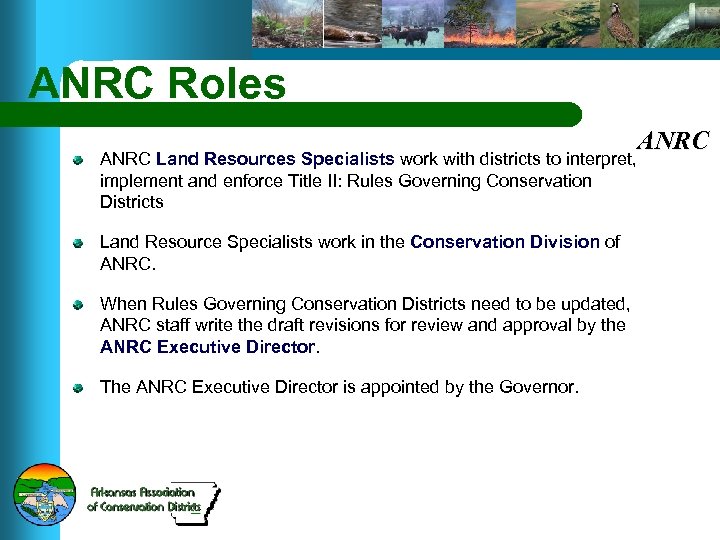 ANRC Roles

ANRC

ANRC Land Resources Specialists work with districts to interpret, implement and enforce Title II: Rules Governing Conservation Districts

Land Resource Specialists work in the Conservation Division of ANRC.

When Rules Governing Conservation Districts need to be updated, ANRC staff write the draft revisions for review and approval by the ANRC Executive Director.

The ANRC Executive Director is appointed by the Governor.

Arkansas Association of Conservation Districts